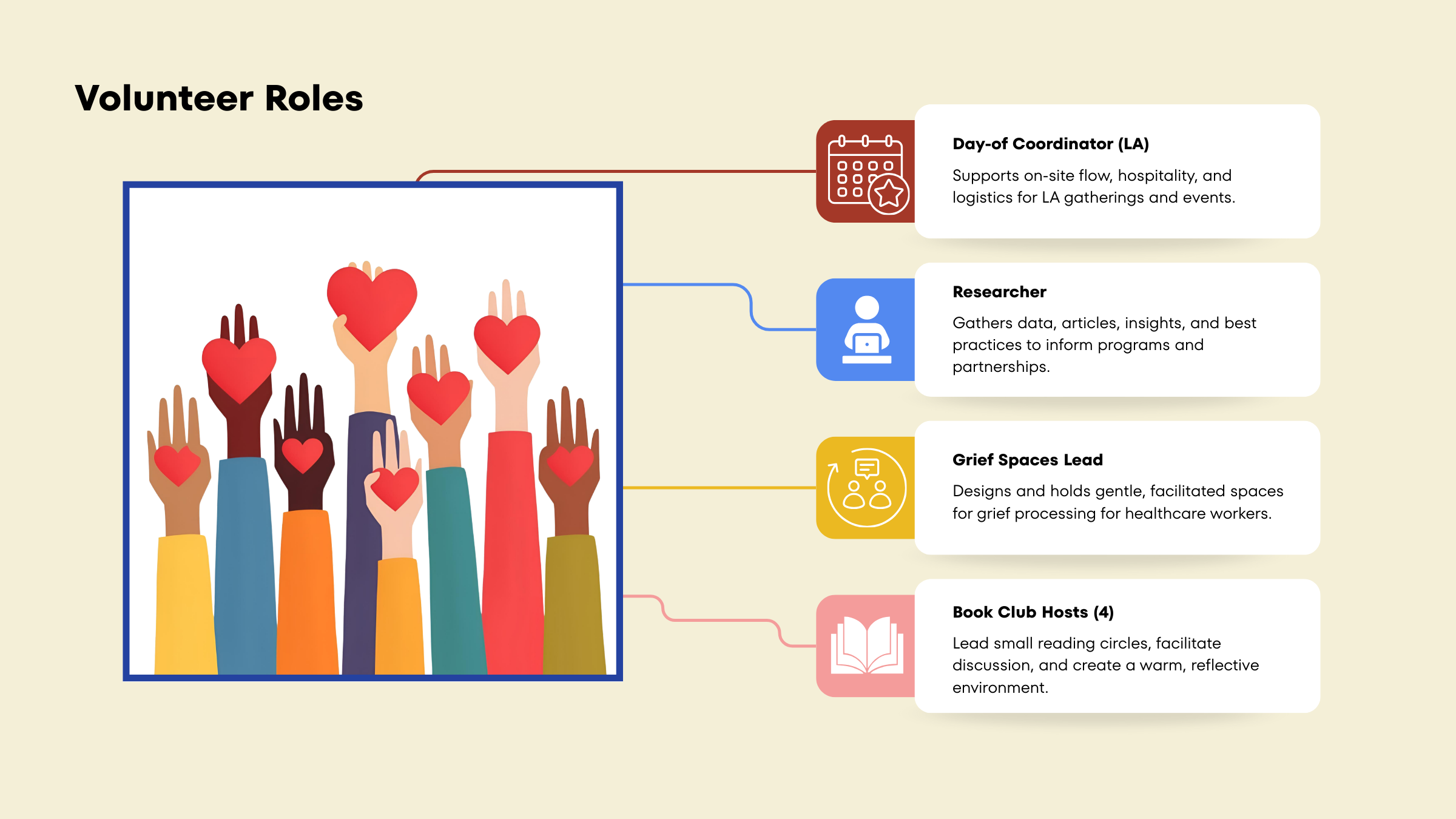 Volunteer Roles

Day-of Coordinator (LA)

Supports on-site flow, hospitality, and logistics for LA gatherings and events.

Researcher

Gathers data, articles, insights, and best practices to inform programs and partnerships.

Grief Spaces Lead

Designs and holds gentle, facilitated spaces for grief processing for healthcare workers.

Book Club Hosts (4)

Lead small reading circles, facilitate discussion, and create a warm, reflective environment.